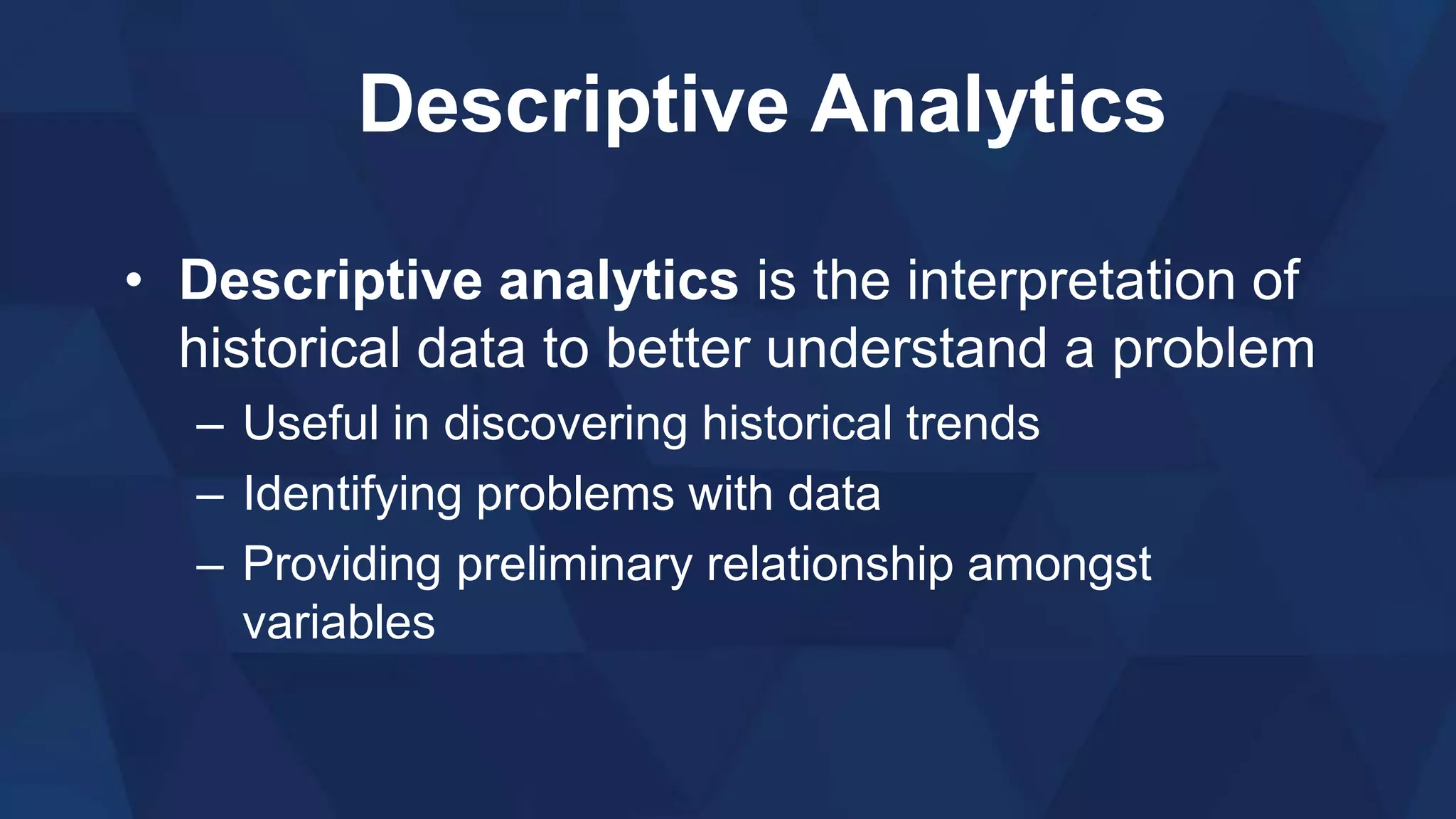 Descriptive Analytics

• Descriptive analytics is the interpretation of historical data to better understand a problem
– Useful in discovering historical trends
– Identifying problems with data
– Providing preliminary relationship amongst variables